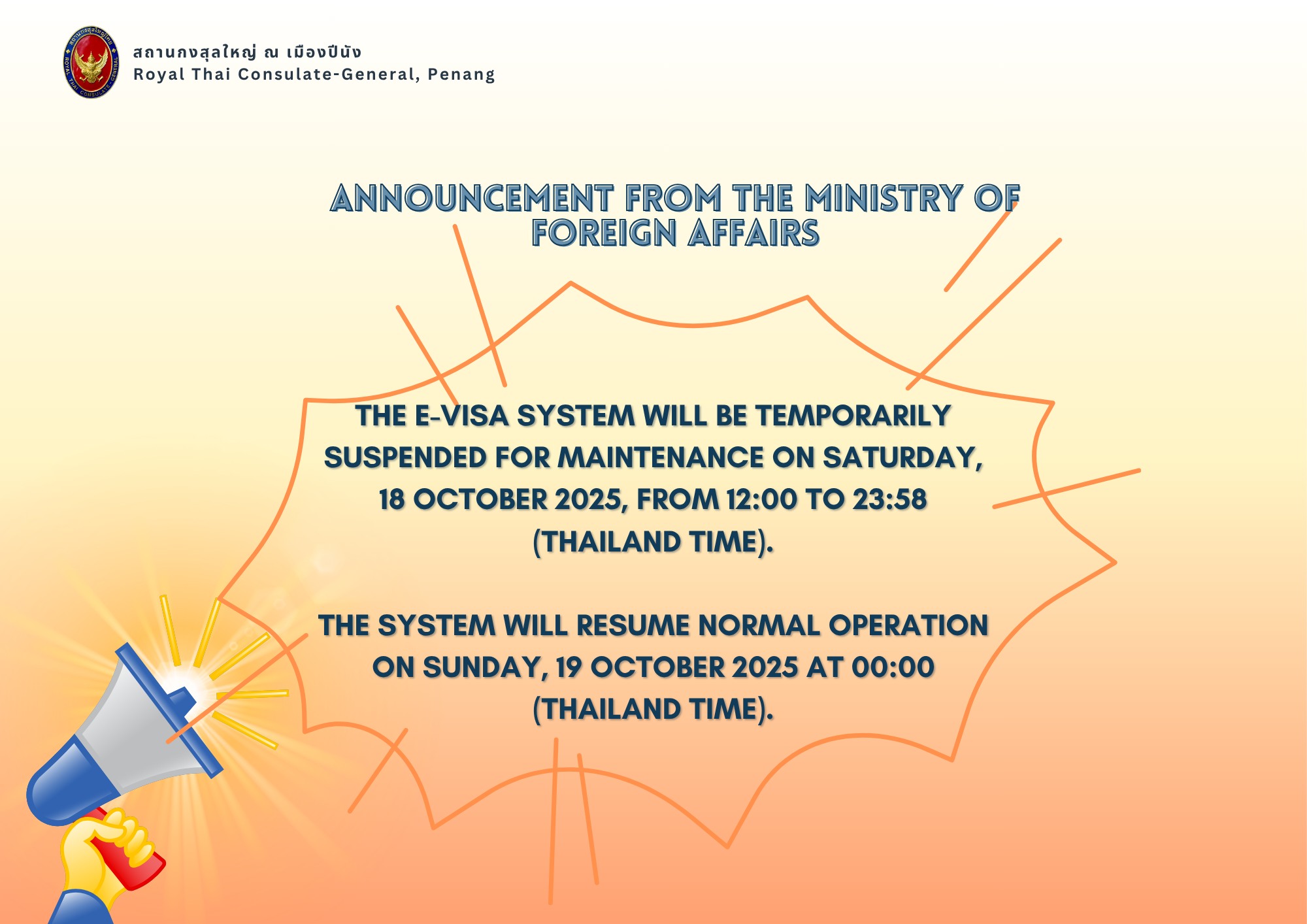 สถานกงสุลใหญ่ ณ เมืองปีนัง
Royal Thai Consulate-General, Penang

ANNOUNCEMENT FROM THE MINISTRY OF FOREIGN AFFAIRS

THE E-VISA SYSTEM WILL BE TEMPORARILY SUSPENDED FOR MAINTENANCE ON SATURDAY, 18 OCTOBER 2025, FROM 12:00 TO 23:58 (THAILAND TIME).

THE SYSTEM WILL RESUME NORMAL OPERATION ON SUNDAY, 19 OCTOBER 2025 AT 00:00 (THAILAND TIME).